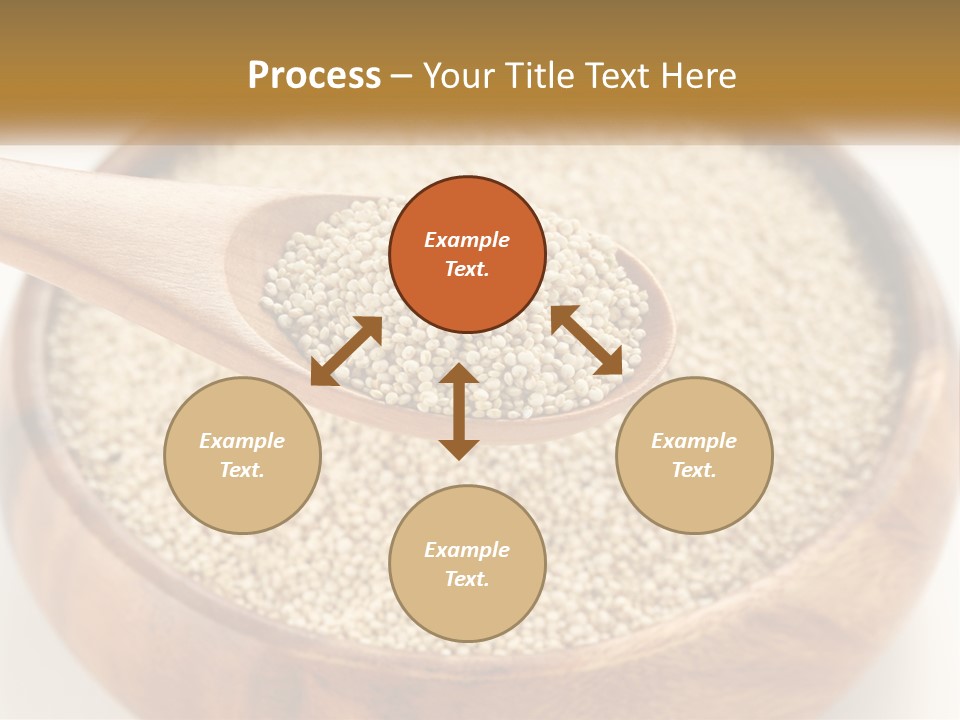 Process – Your Title Text Here

Example Text.

Example Text.

Example Text.

Example Text.